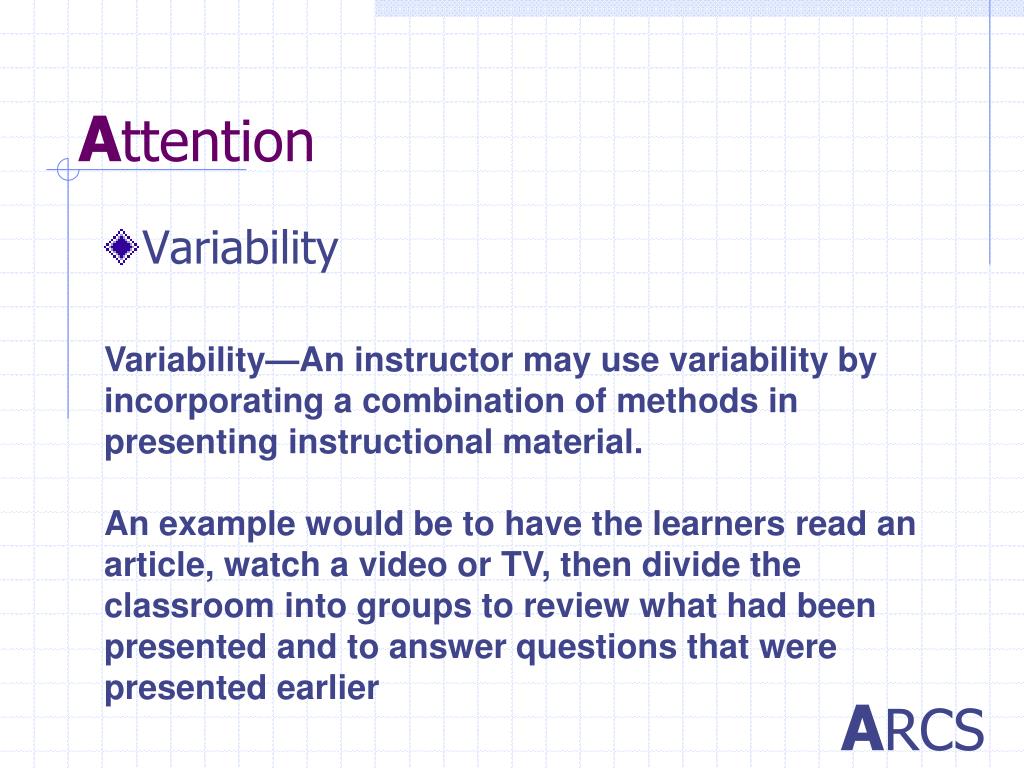 Attention

Variability

Variability—An instructor may use variability by incorporating a combination of methods in presenting instructional material.

An example would be to have the learners read an article, watch a video or TV, then divide the classroom into groups to review what had been presented and to answer questions that were presented earlier

ARCS